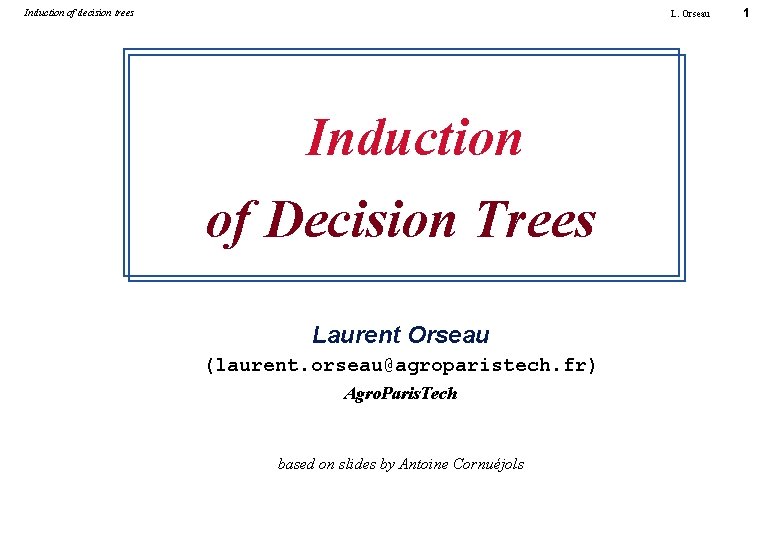 Induction of decision trees

L. Orseau

1

Induction

of Decision Trees

Laurent Orseau

(laurent.orseau@agroparistech.fr)

AgroParisTech

based on slides by Antoine Cornuéjols